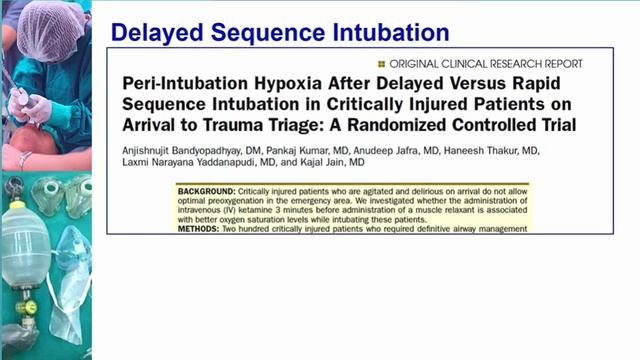 Delayed Sequence Intubation

ORIGINAL CLINICAL RESEARCH REPORT

Peri-Intubation Hypoxia After Delayed Versus Rapid Sequence Intubation in Critically Injured Patients on Arrival to Trauma Triage: A Randomized Controlled Trial

Anjishnujit Bandyopadhyay, DM, Pankaj Kumar, MD, Anudeep Jafra, MD, Haneesh Thakur, MD, Laxmi Narayana Yaddanapudi, MD, and Kajal Jain, MD

BACKGROUND: Critically injured patients who are agitated and delirious on arrival do not allow optimal preoxygenation in the emergency area. We investigated whether the administration of intravenous (IV) ketamine 3 minutes before administration of a muscle relaxant is associated with better oxygen saturation levels while intubating these patients.
METHODS: Two hundred critically injured patients who required definitive airway management